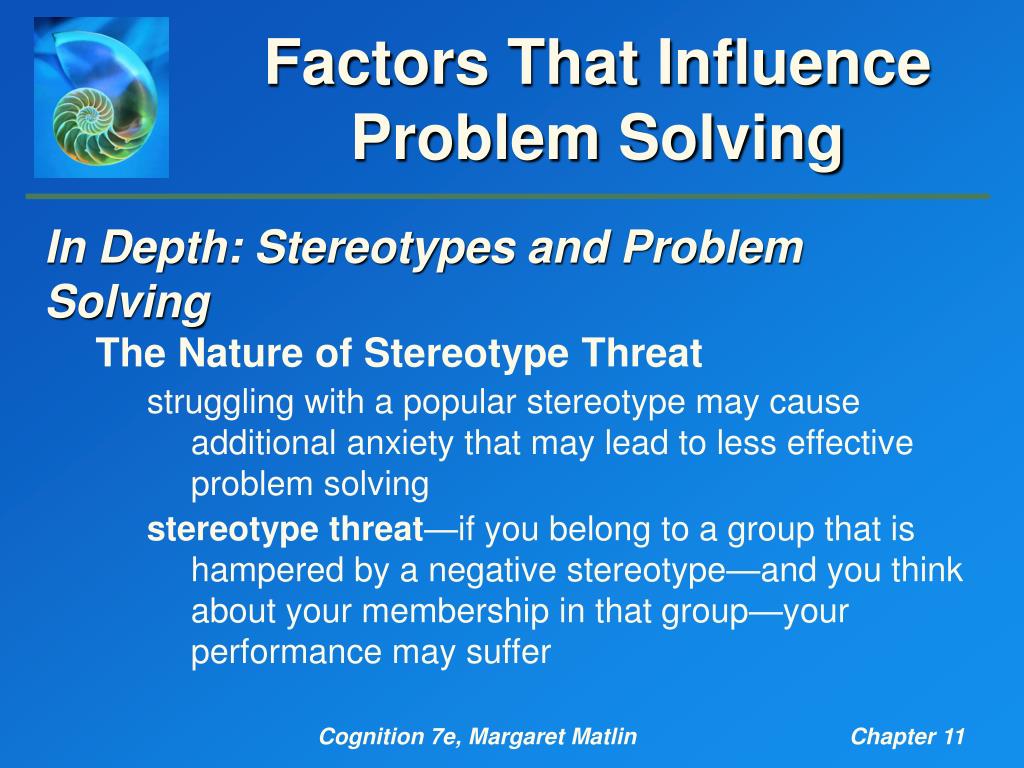 Factors That Influence Problem Solving

In Depth: Stereotypes and Problem Solving

The Nature of Stereotype Threat

struggling with a popular stereotype may cause additional anxiety that may lead to less effective problem solving

stereotype threat—if you belong to a group that is hampered by a negative stereotype—and you think about your membership in that group—your performance may suffer

Cognition 7e, Margaret Matlin

Chapter 11